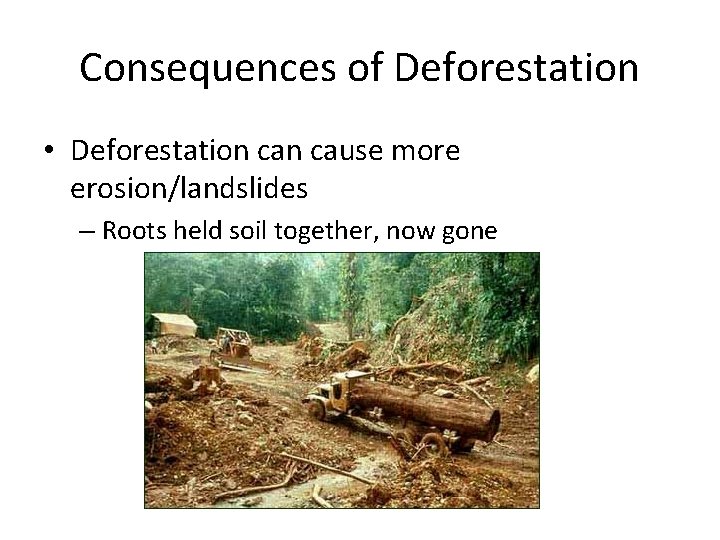 Consequences of Deforestation

• Deforestation can cause more erosion/landslides

– Roots held soil together, now gone